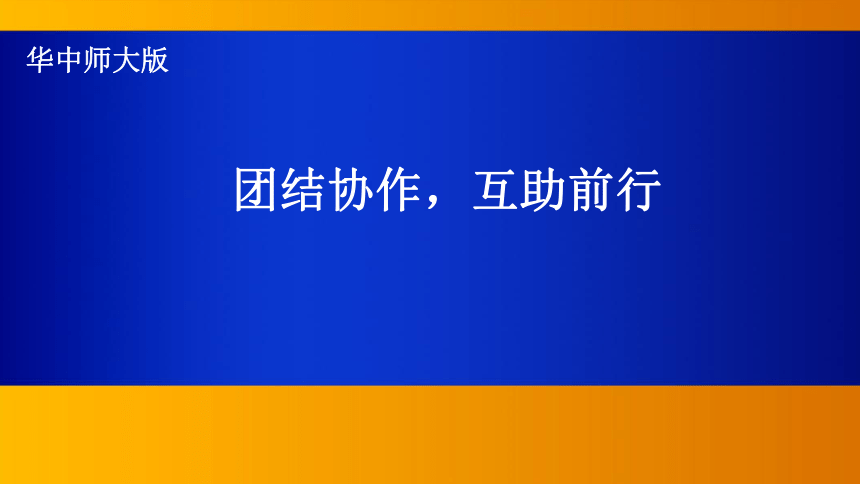 华中师大版

团结协作，互助前行